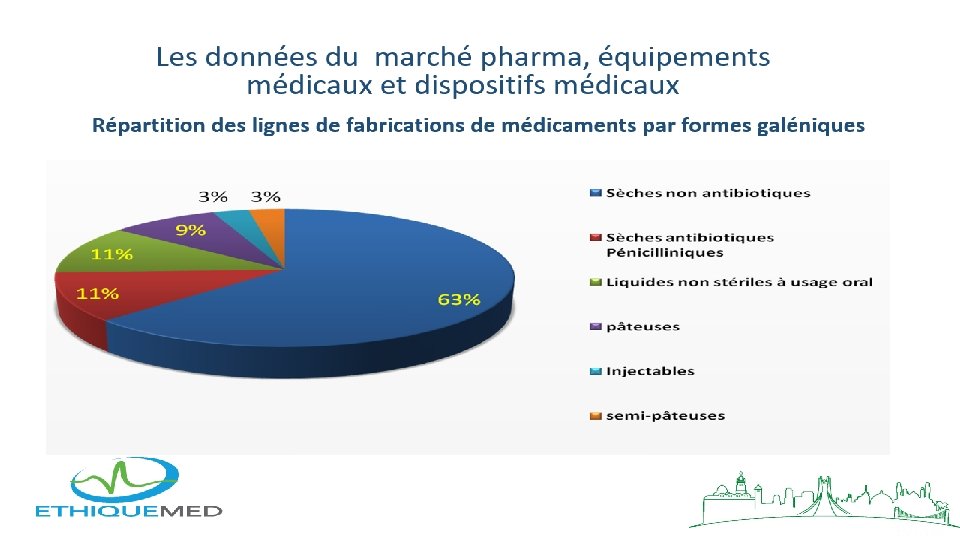 Les données du marché pharma, équipements médicaux et dispositifs médicaux

Répartition des lignes de fabrications de médicaments par formes galéniques

3% 3%
9%
11%
11%
63%

Sèches non antibiotiques
Sèches antibiotiques Pénicilliniques
Liquides non stériles à usage oral
pâteuses
Injectables
semi-pâteuses

ETHIQUEMED